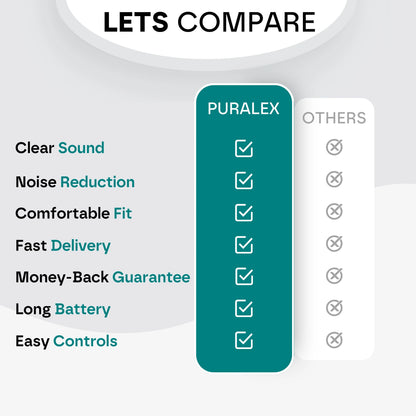 LETS COMPARE

| | PURALEX | OTHERS |
|---|---|---|
| Clear Sound | ☑ | ⊗ |
| Noise Reduction | ☑ | ⊗ |
| Comfortable Fit | ☑ | ⊗ |
| Fast Delivery | ☑ | ⊗ |
| Money-Back Guarantee | ☑ | ⊗ |
| Long Battery | ☑ | ⊗ |
| Easy Controls | ☑ | ⊗ |